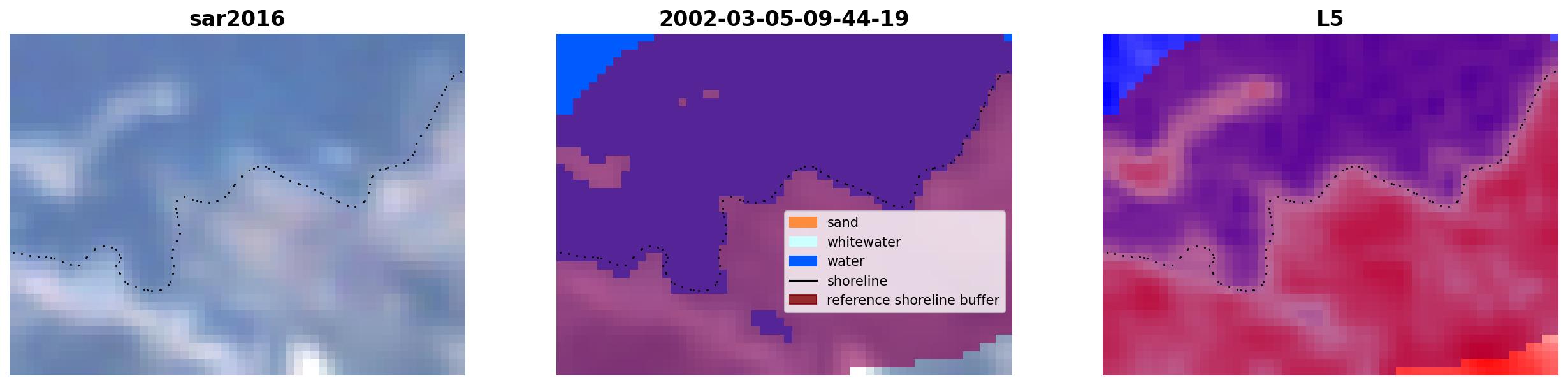 sar2016

2002-03-05-09-44-19

sand
whitewater
water
shoreline
reference shoreline buffer

L5